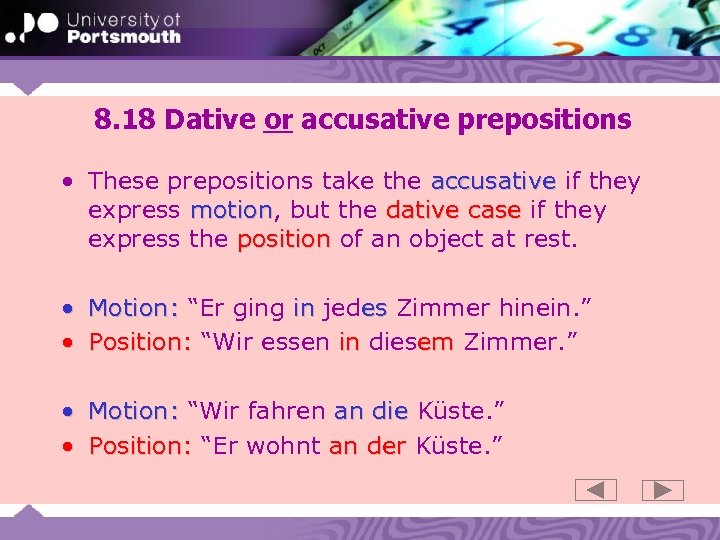 University of
Portsmouth

8.18 Dative or accusative prepositions

• These prepositions take the accusative if they express motion, but the dative case if they express the position of an object at rest.

• Motion: “Er ging in jedes Zimmer hinein.”
• Position: “Wir essen in diesem Zimmer.”

• Motion: “Wir fahren an die Küste.”
• Position: “Er wohnt an der Küste.”